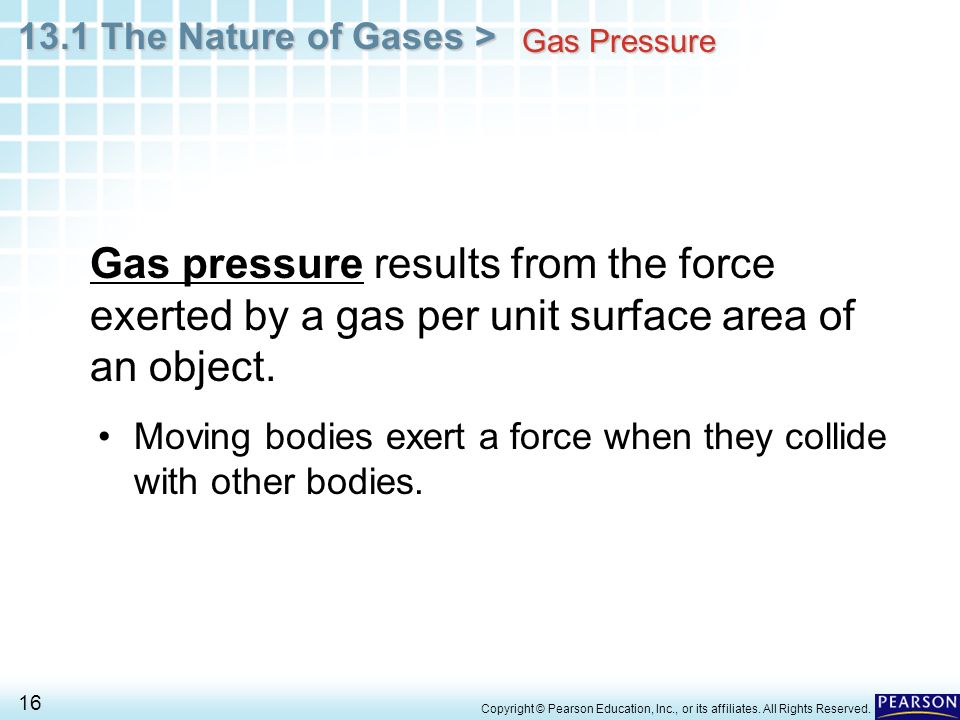 13.1 The Nature of Gases > Gas Pressure

Gas pressure results from the force exerted by a gas per unit surface area of an object.

• Moving bodies exert a force when they collide with other bodies.

16

Copyright © Pearson Education, Inc., or its affiliates. All Rights Reserved.

PEARSON